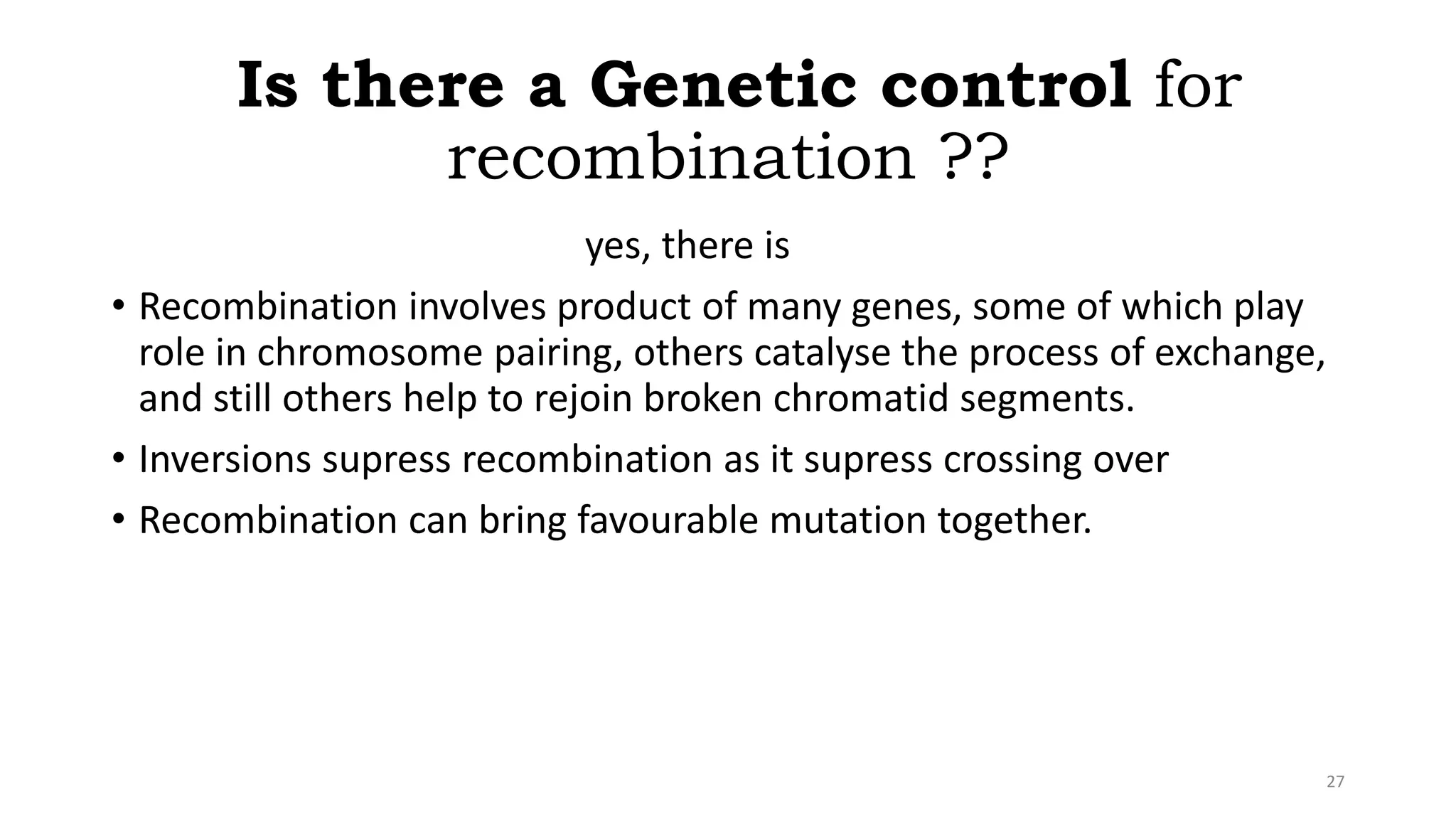 Is there a Genetic control for recombination ??

yes, there is

• Recombination involves product of many genes, some of which play role in chromosome pairing, others catalyse the process of exchange, and still others help to rejoin broken chromatid segments.
• Inversions supress recombination as it supress crossing over
• Recombination can bring favourable mutation together.

27